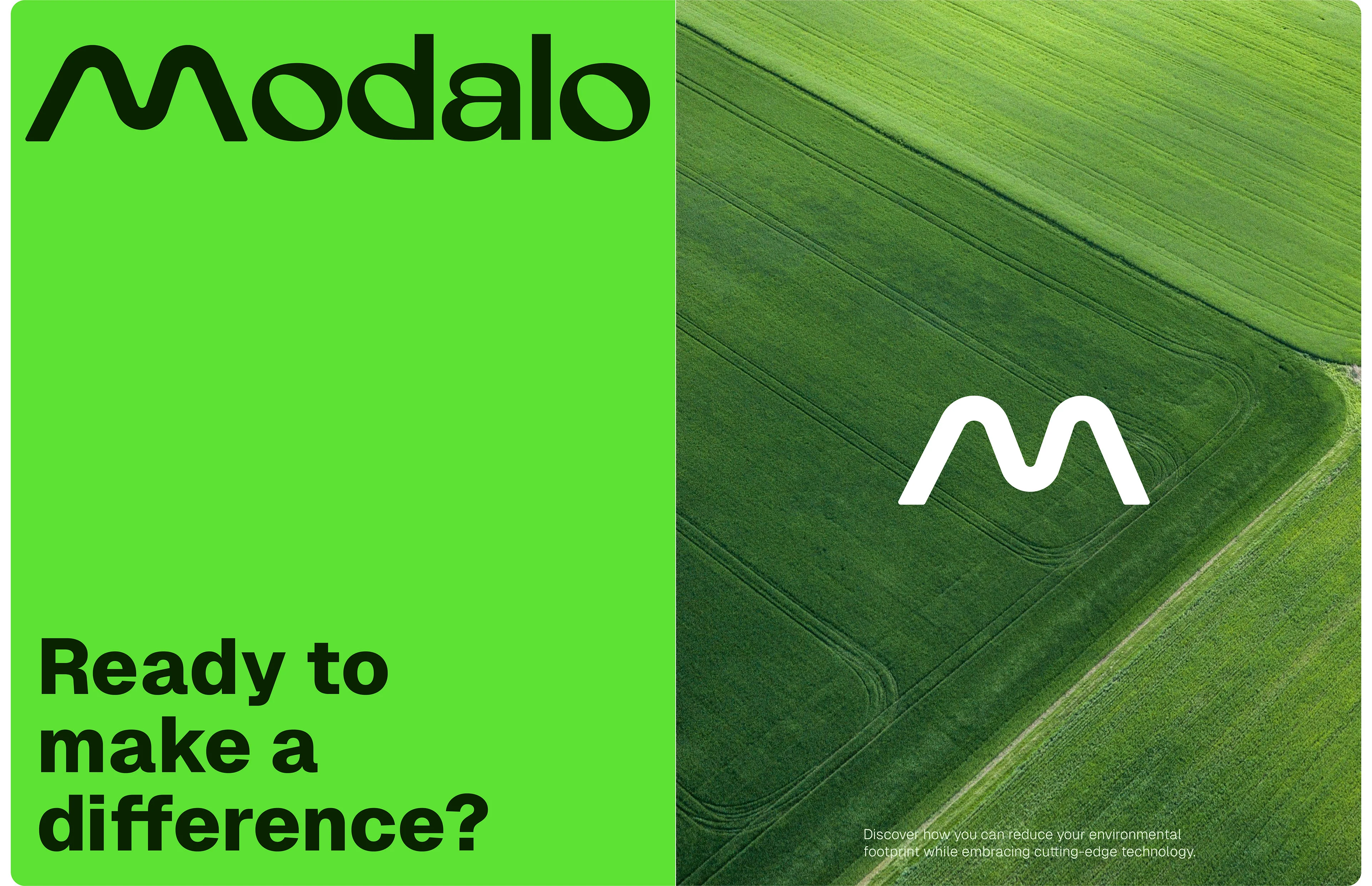 Modalo

Ready to make a difference?

M

Discover how you can reduce your environmental footprint while embracing cutting-edge technology.